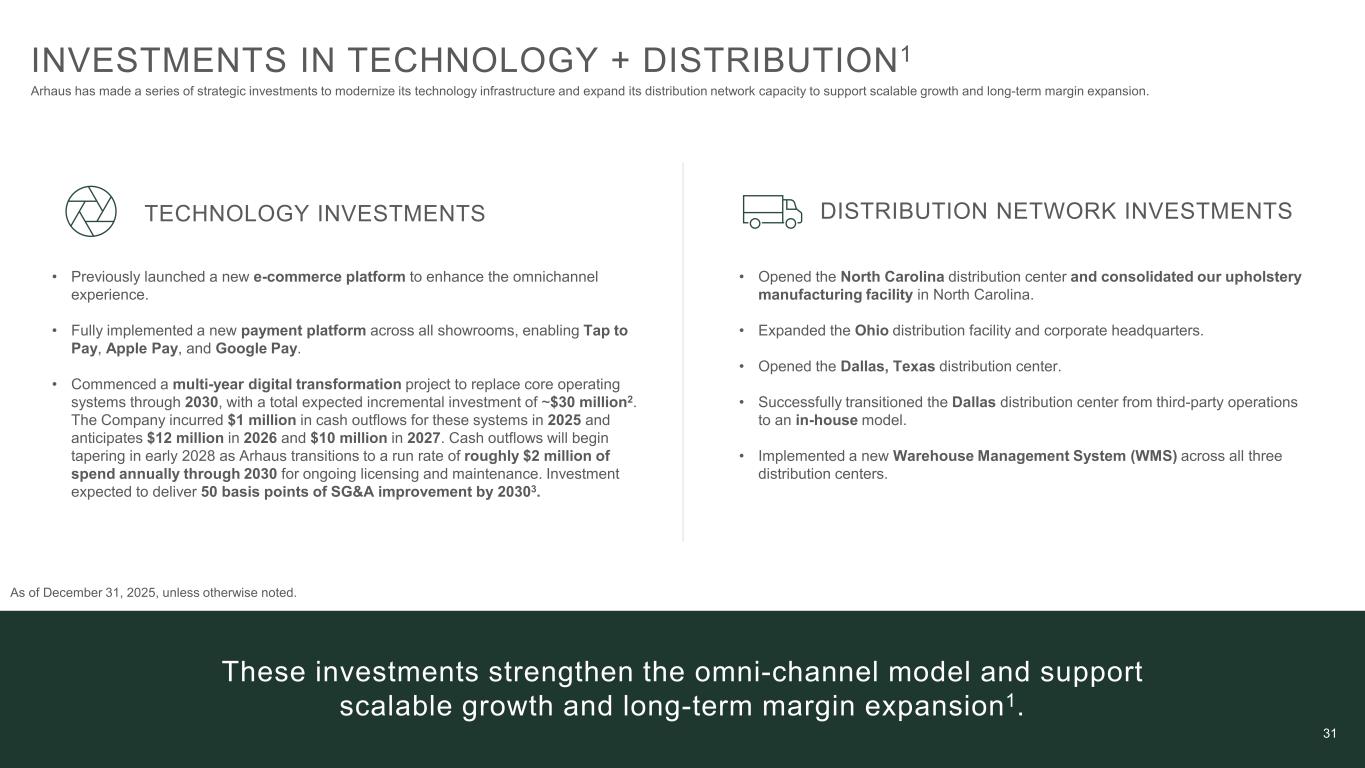 INVESTMENTS IN TECHNOLOGY + DISTRIBUTION$^1$

Arhaus has made a series of strategic investments to modernize its technology infrastructure and expand its distribution network capacity to support scalable growth and long-term margin expansion.

TECHNOLOGY INVESTMENTS

• Previously launched a new e-commerce platform to enhance the omnichannel experience.

• Fully implemented a new payment platform across all showrooms, enabling Tap to Pay, Apple Pay, and Google Pay.

• Commenced a multi-year digital transformation project to replace core operating systems through 2030, with a total expected incremental investment of ~\$30 million$^2$. The Company incurred \$1 million in cash outflows for these systems in 2025 and anticipates \$12 million in 2026 and \$10 million in 2027. Cash outflows will begin tapering in early 2028 as Arhaus transitions to a run rate of roughly \$2 million of spend annually through 2030 for ongoing licensing and maintenance. Investment expected to deliver 50 basis points of SG&A improvement by 2030$^3$.

DISTRIBUTION NETWORK INVESTMENTS

• Opened the North Carolina distribution center and consolidated our upholstery manufacturing facility in North Carolina.

• Expanded the Ohio distribution facility and corporate headquarters.

• Opened the Dallas, Texas distribution center.

• Successfully transitioned the Dallas distribution center from third-party operations to an in-house model.

• Implemented a new Warehouse Management System (WMS) across all three distribution centers.

As of December 31, 2025, unless otherwise noted.

These investments strengthen the omni-channel model and support scalable growth and long-term margin expansion$^1$.

31